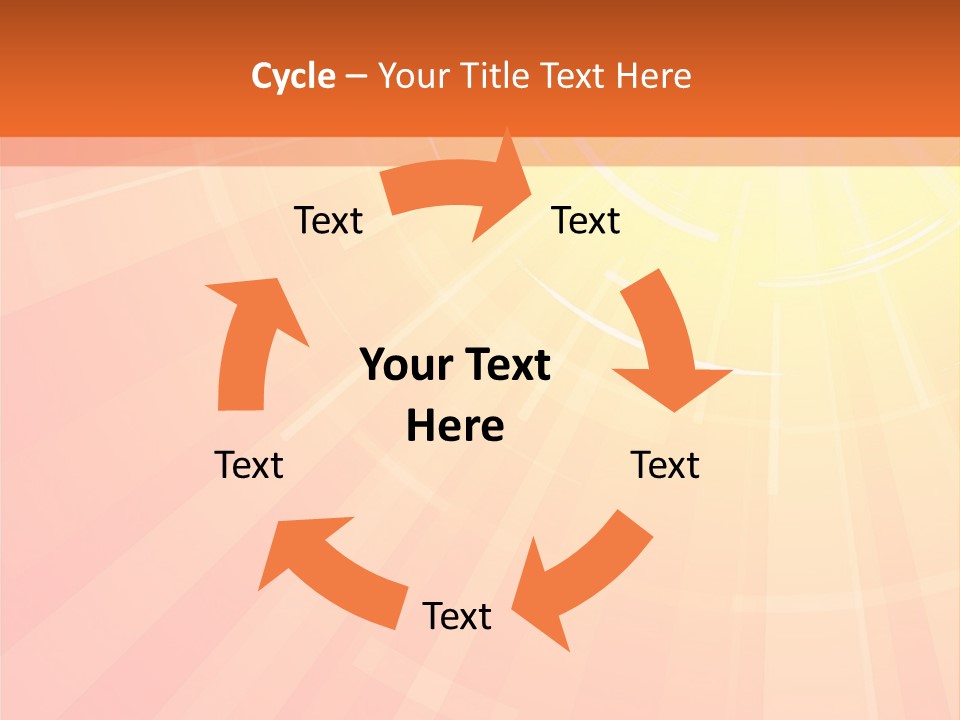 Cycle – Your Title Text Here

Text

Text

Your Text Here

Text

Text

Text